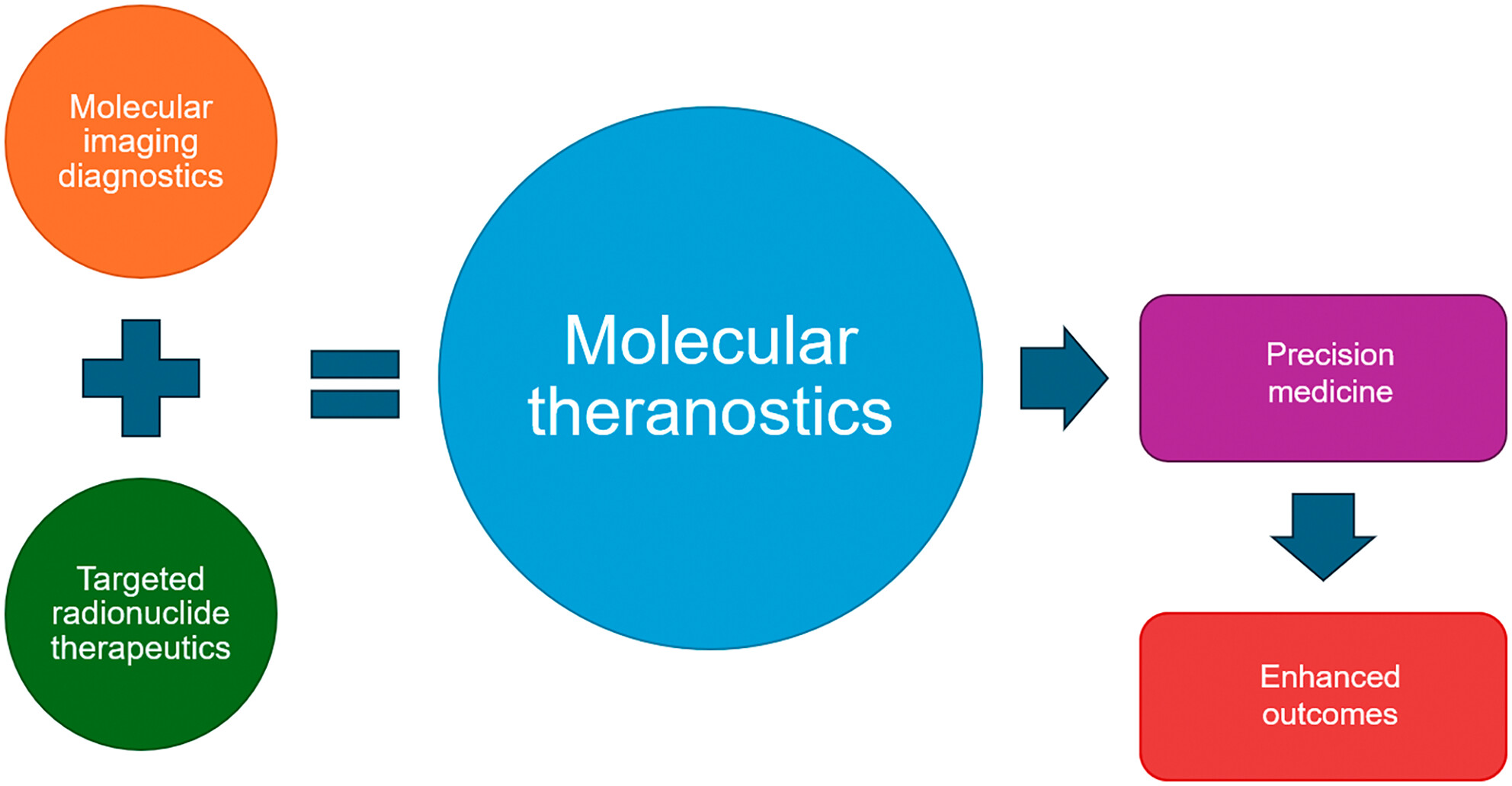 Molecular imaging diagnostics

Targeted radionuclide therapeutics

Molecular theranostics

Precision medicine

Enhanced outcomes